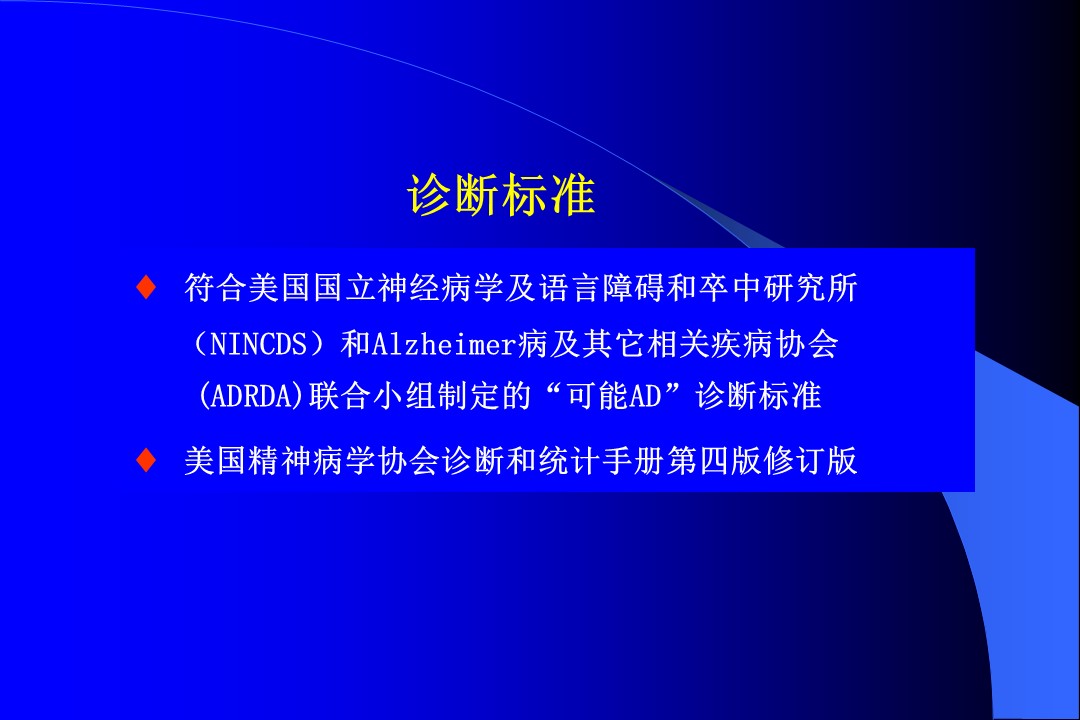 诊断标准

♦ 符合美国国立神经病学及语言障碍和卒中研究所（NINCDS）和Alzheimer病及其它相关疾病协会(ADRDA)联合小组制定的“可能AD”诊断标准

♦ 美国精神病学协会诊断和统计手册第四版修订版